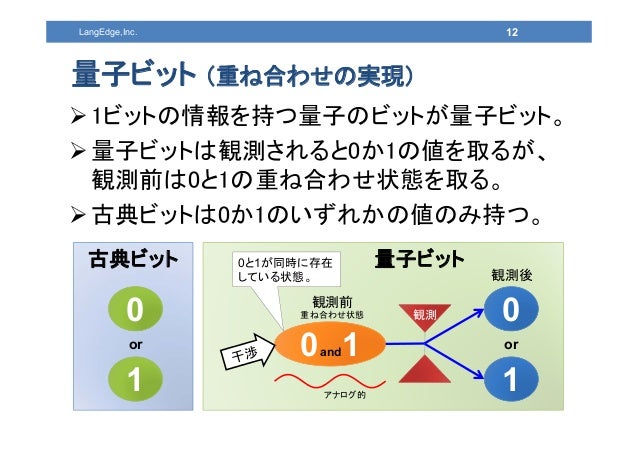 LangEdge,Inc.

12

量子ビット（重ね合わせの実現）

➢ 1ビットの情報を持つ量子のビットが量子ビット。

➢ 量子ビットは観測されると0か1の値を取るが、観測前は0と1の重ね合わせ状態を取る。

➢ 古典ビットは0か1のいずれかの値のみ持つ。

古典ビット

0

or

1

量子ビット

0と1が同時に存在している状態。

観測前
重ね合わせ状態

干渉

0 and 1

アナログ的

観測

観測後

0

or

1